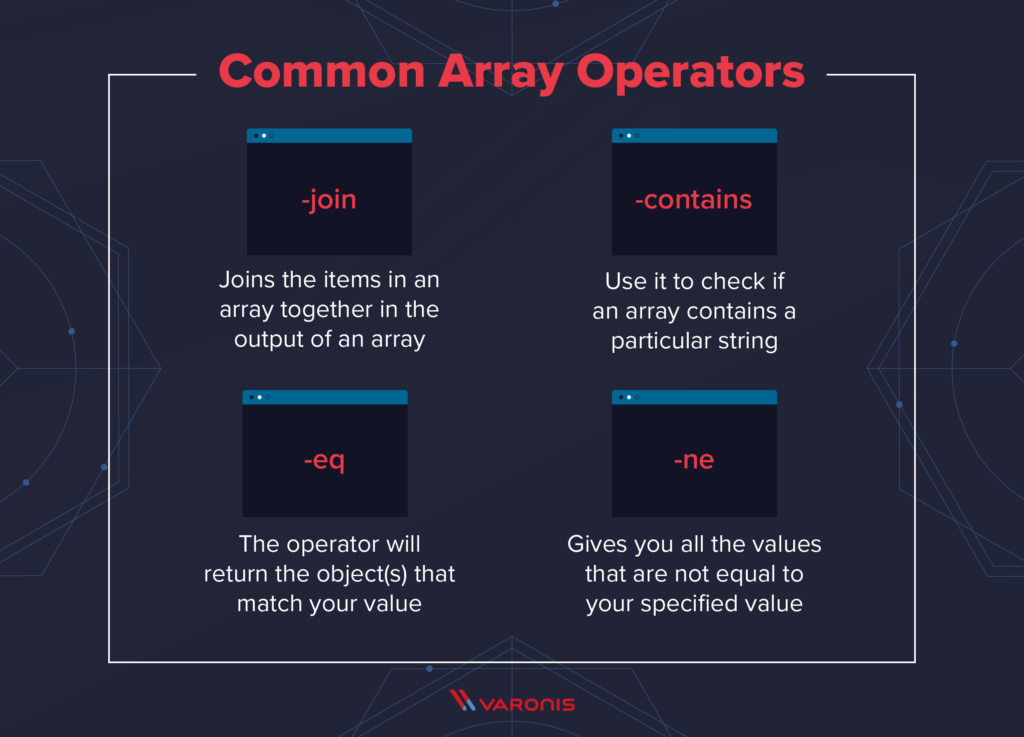 Common Array Operators

-join

Joins the items in an array together in the output of an array

-contains

Use it to check if an array contains a particular string

-eq

The operator will return the object(s) that match your value

-ne

Gives you all the values that are not equal to your specified value

VARONIS